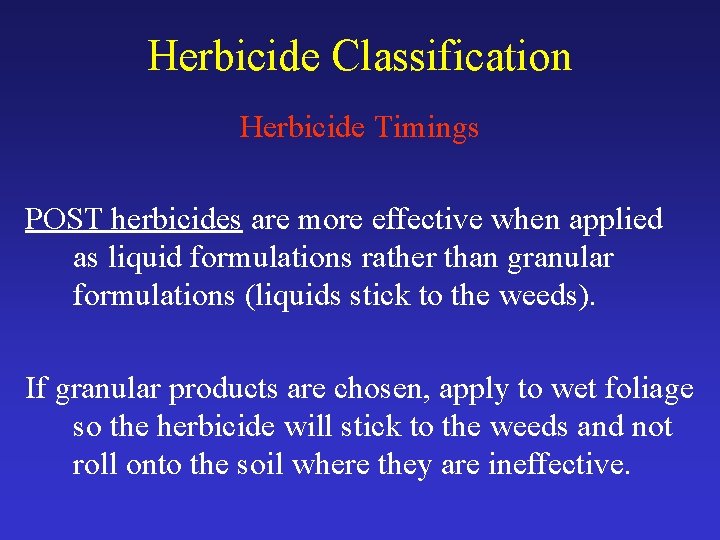 Herbicide Classification

Herbicide Timings

POST herbicides are more effective when applied as liquid formulations rather than granular formulations (liquids stick to the weeds).

If granular products are chosen, apply to wet foliage so the herbicide will stick to the weeds and not roll onto the soil where they are ineffective.